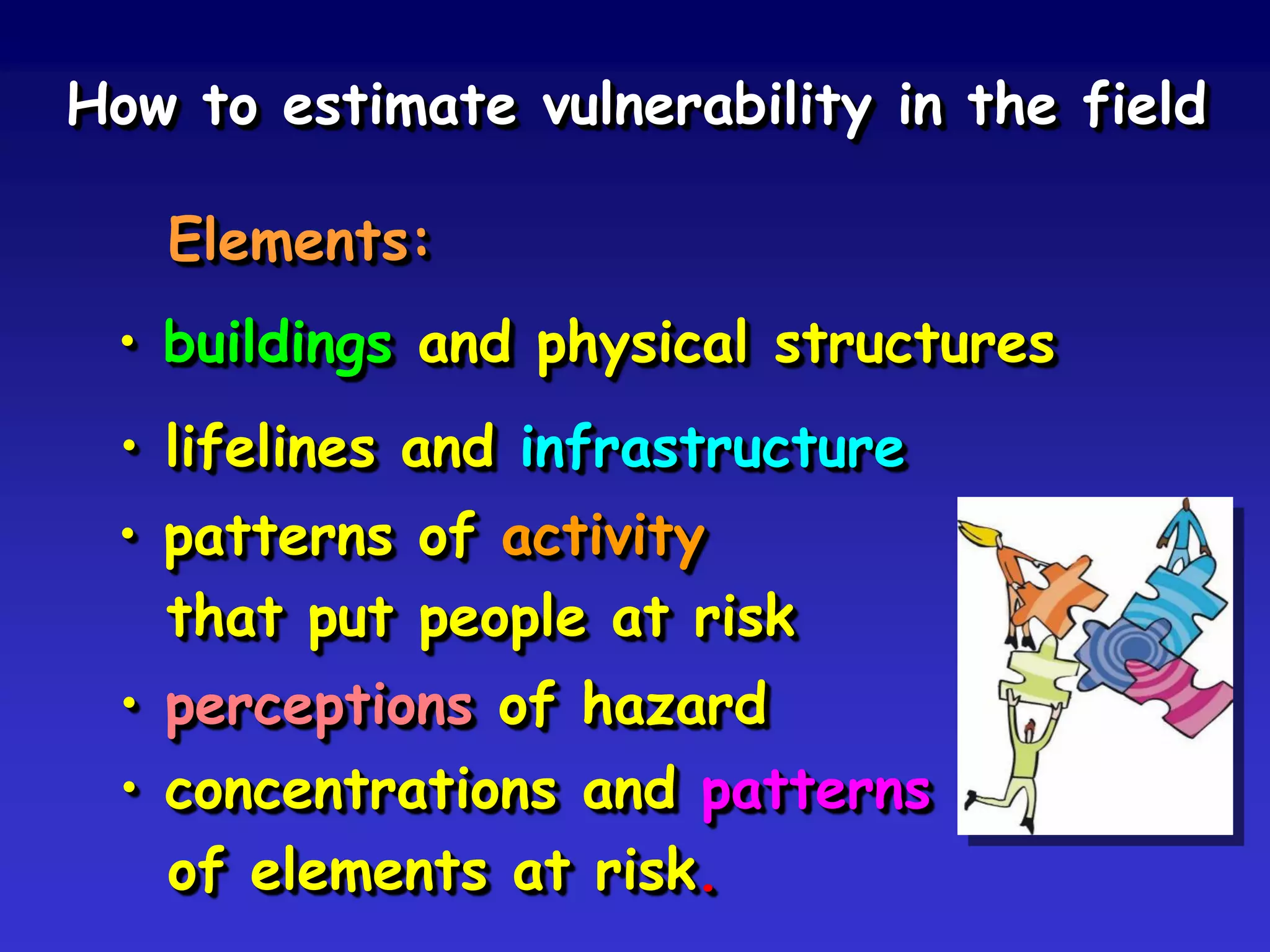 How to estimate vulnerability in the field

Elements:

• buildings and physical structures

• lifelines and infrastructure

• patterns of activity that put people at risk

• perceptions of hazard

• concentrations and patterns of elements at risk.